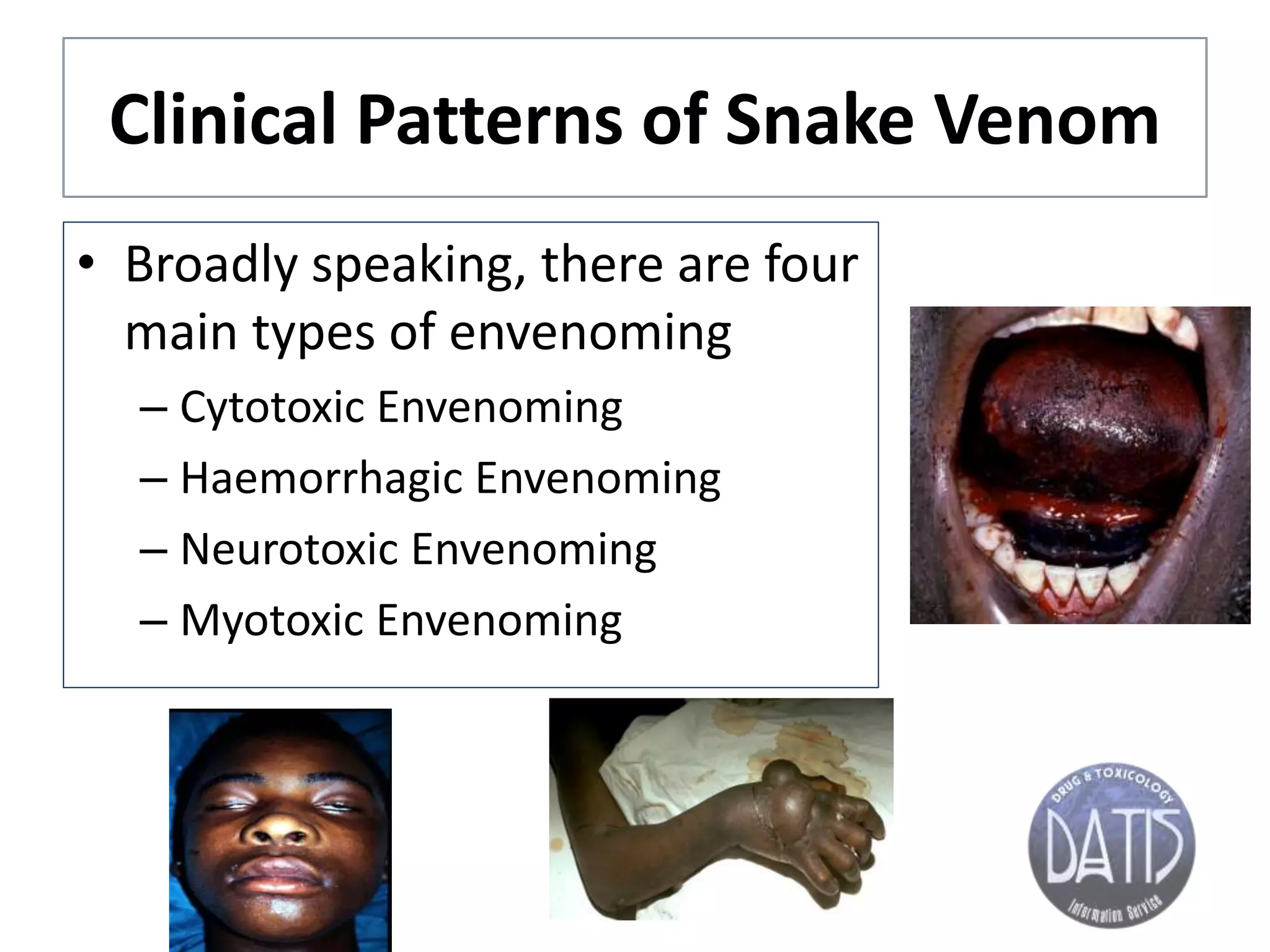 Clinical Patterns of Snake Venom

• Broadly speaking, there are four main types of envenoming
– Cytotoxic Envenoming
– Haemorrhagic Envenoming
– Neurotoxic Envenoming
– Myotoxic Envenoming

DRUG & TOXICOLOGY
DATIS
Information Service